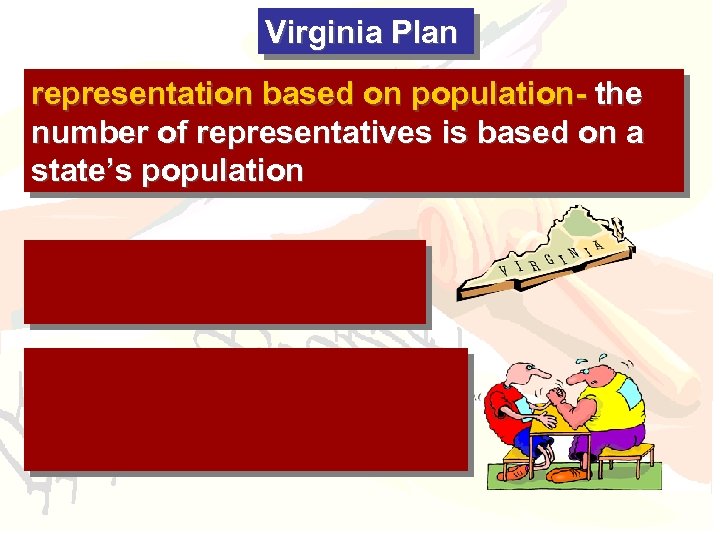 Virginia Plan

representation based on population- the number of representatives is based on a state's population

VIRGINIA